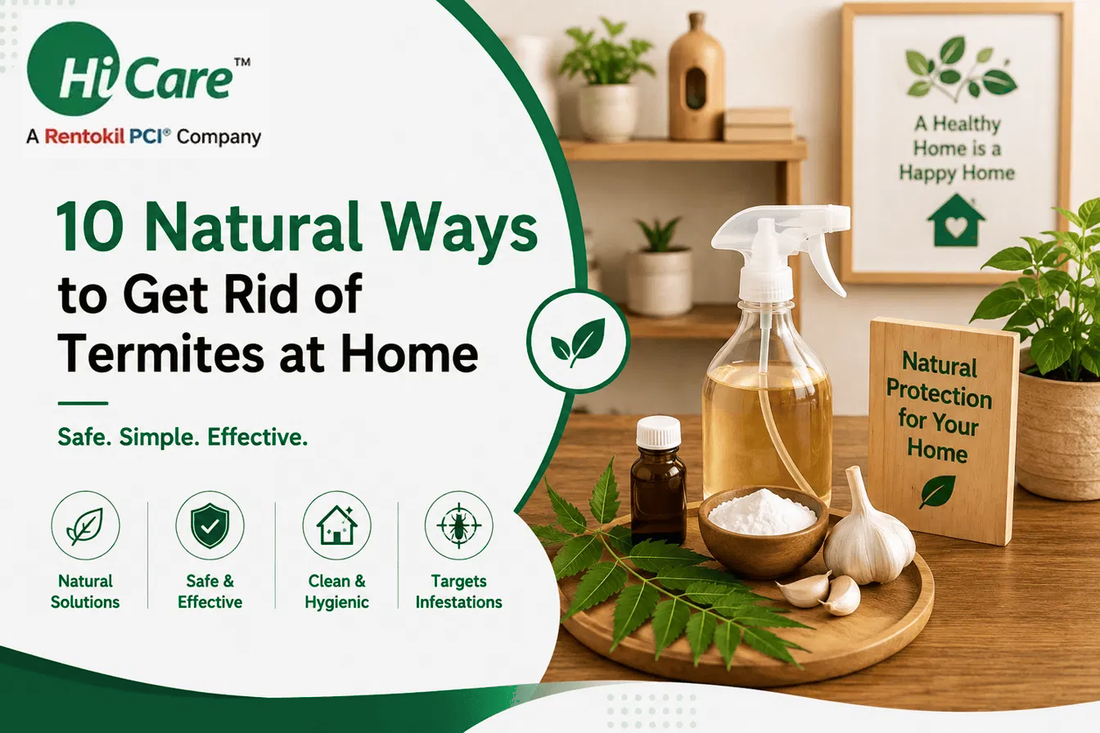 HiCare™
A Rentokil PCI® Company

10 Natural Ways to Get Rid of Termites at Home

Safe. Simple. Effective.

Natural Solutions

Safe & Effective

Clean & Hygienic

Targets Infestations

A Healthy Home is a Happy Home

Natural Protection for Your Home